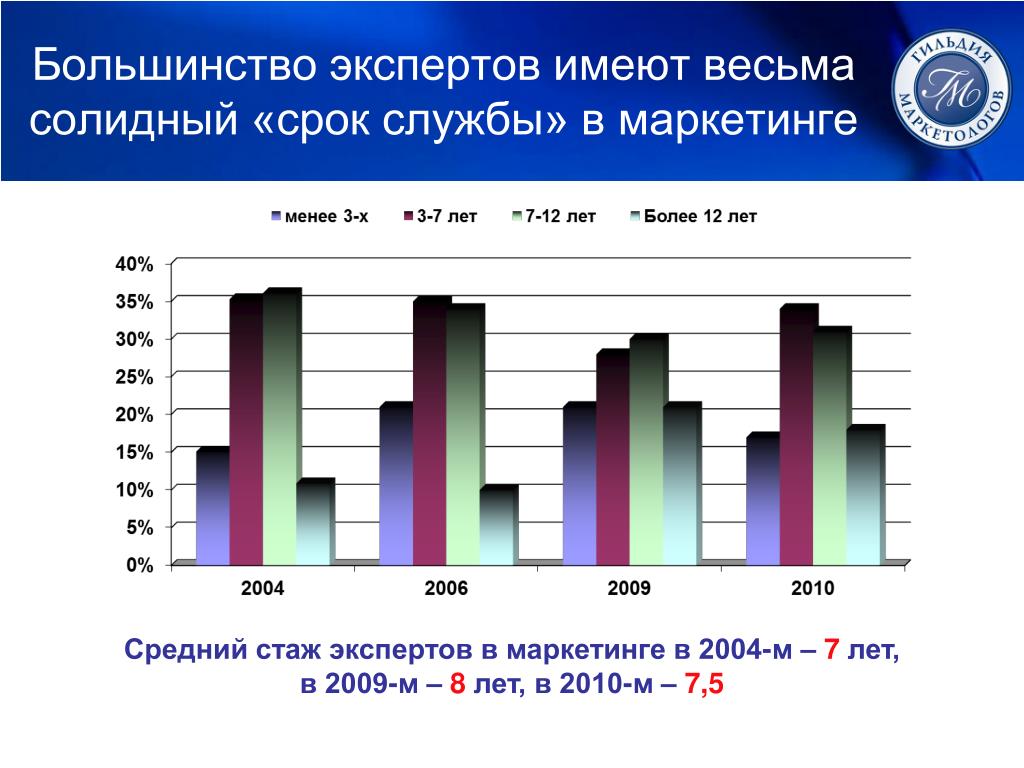 Большинство экспертов имеют весьма солидный «срок службы» в маркетинге

ГИЛЬДИЯ МАРКЕТОЛОГОВ ГМ

менее 3-х 3-7 лет 7-12 лет Более 12 лет

40%
35%
30%
25%
20%
15%
10%
5%
0%

2004 2006 2009 2010

Средний стаж экспертов в маркетинге в 2004-м – 7 лет, в 2009-м – 8 лет, в 2010-м – 7,5